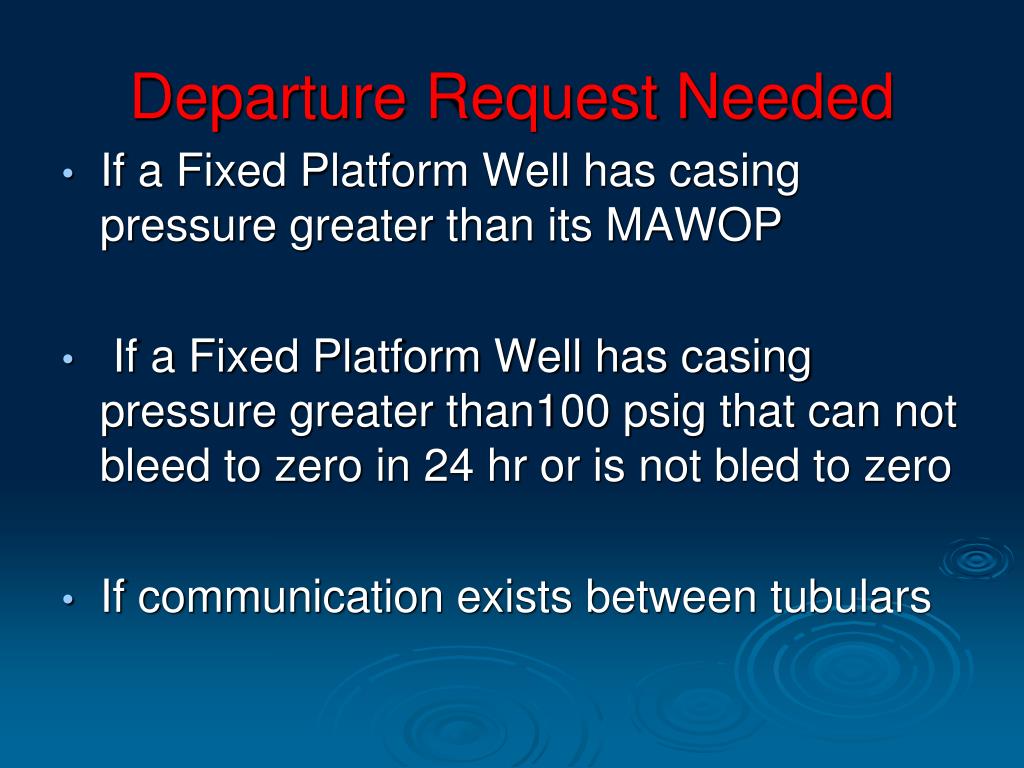 Departure Request Needed

• If a Fixed Platform Well has casing pressure greater than its MAWOP

• If a Fixed Platform Well has casing pressure greater than100 psig that can not bleed to zero in 24 hr or is not bled to zero

• If communication exists between tubulars